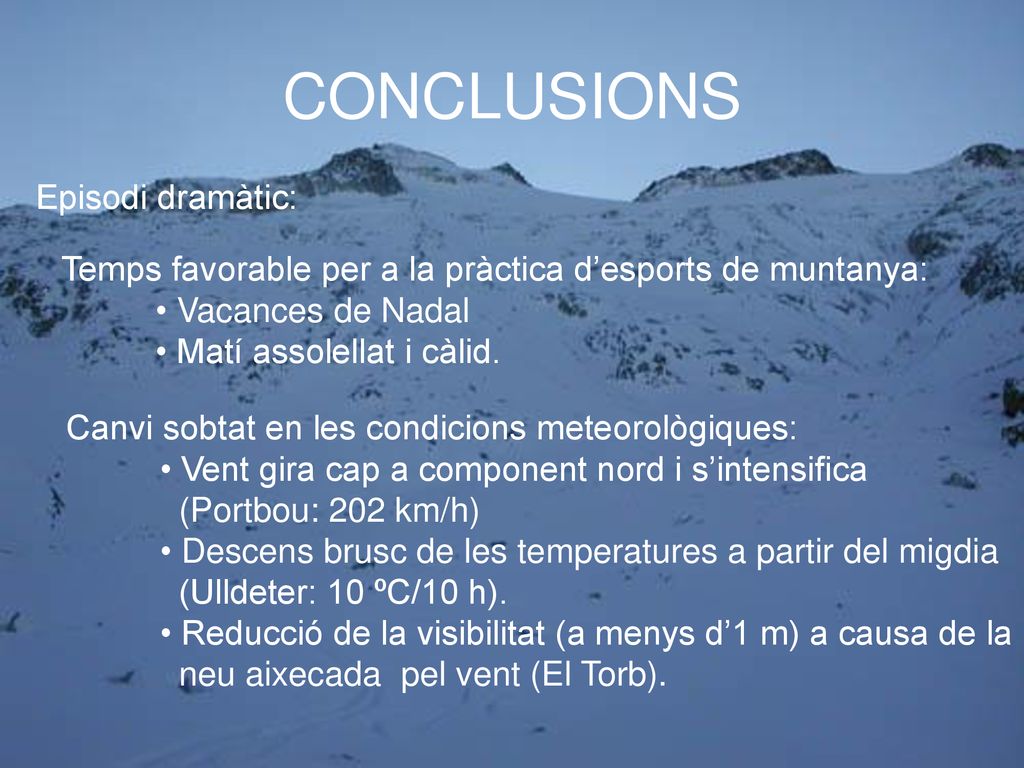 CONCLUSIONS

Episodi dramàtic:

Temps favorable per a la pràctica d’esports de muntanya:
• Vacances de Nadal
• Matí assolellat i càlid.

Canvi sobtat en les condicions meteorològiques:
• Vent gira cap a component nord i s’intensifica (Portbou: 202 km/h)
• Descens brusc de les temperatures a partir del migdia (Ulldeter: 10 ºC/10 h).
• Reducció de la visibilitat (a menys d’1 m) a causa de la neu aixecada  pel vent (El Torb).